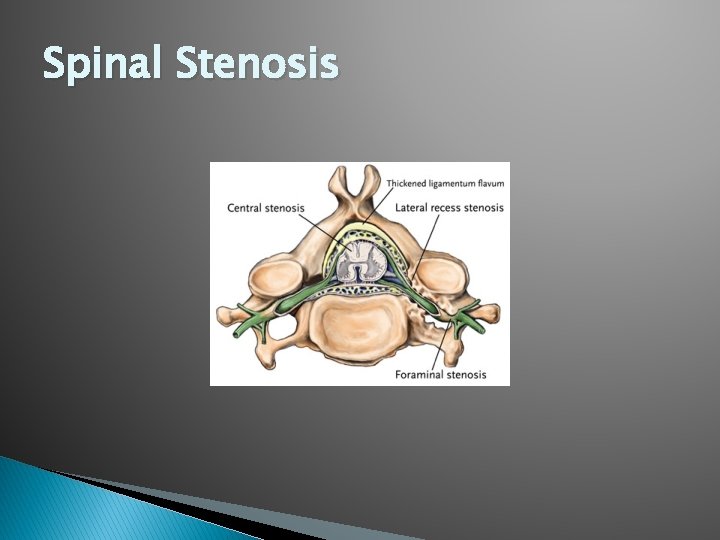 Spinal Stenosis

Thickened ligamentum flavum
Central stenosis
Lateral recess stenosis
Foraminal stenosis